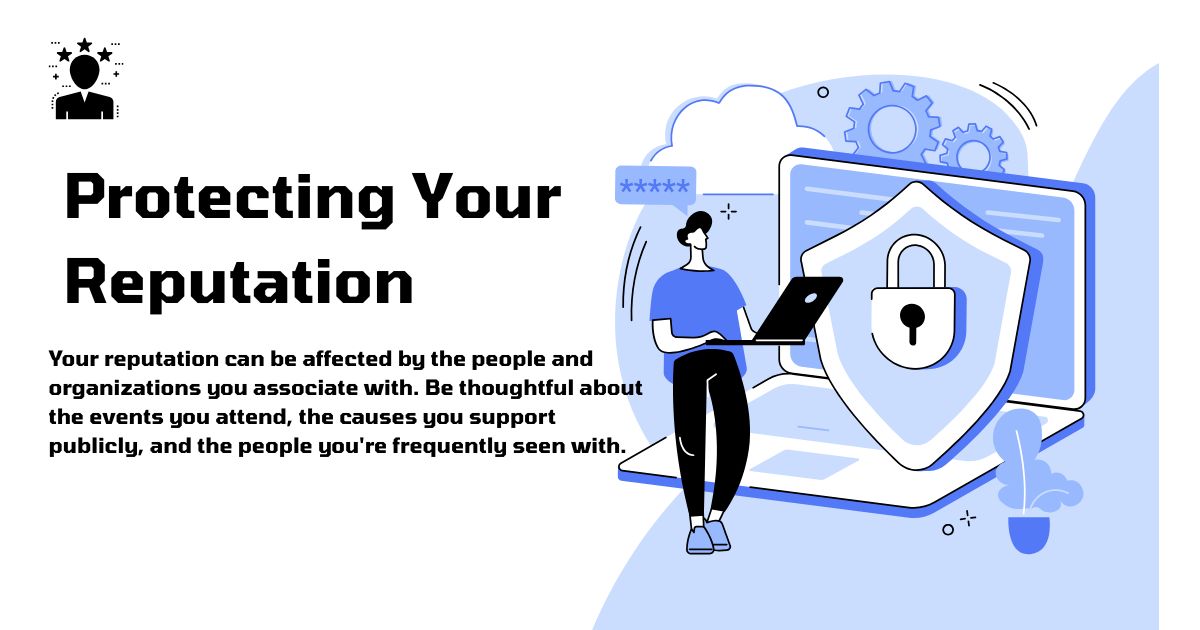 Protecting Your Reputation

Your reputation can be affected by the people and organizations you associate with. Be thoughtful about the events you attend, the causes you support publicly, and the people you're frequently seen with.

*****